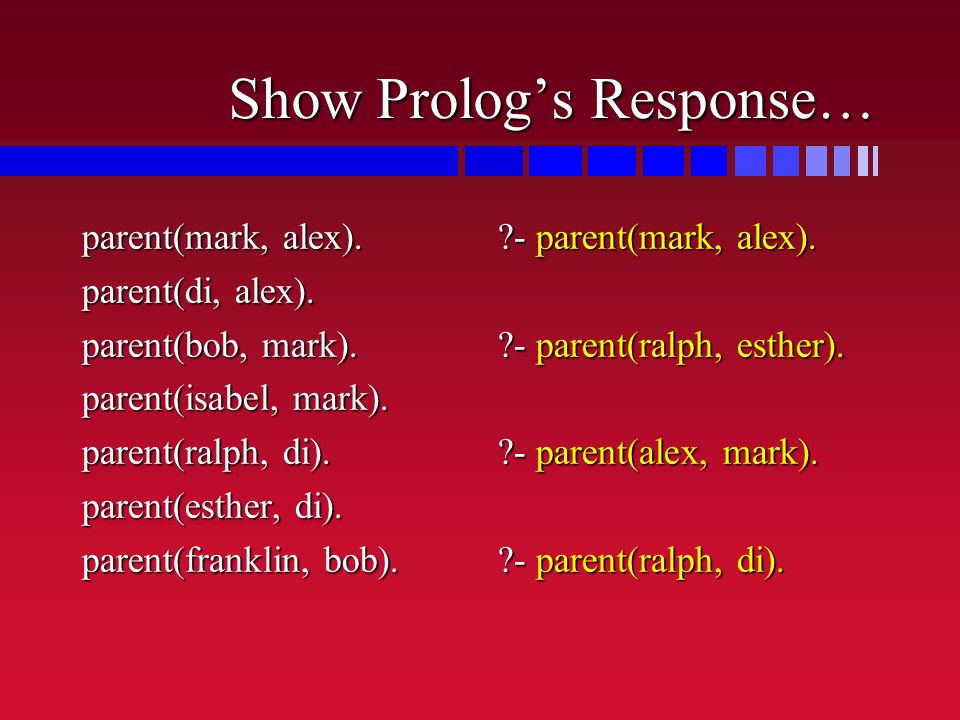 Show Prolog’s Response…

parent(mark, alex).
parent(di, alex).
parent(bob, mark).
parent(isabel, mark).
parent(ralph, di).
parent(esther, di).
parent(franklin, bob).

?- parent(mark, alex).

?- parent(ralph, esther).

?- parent(alex, mark).

?- parent(ralph, di).